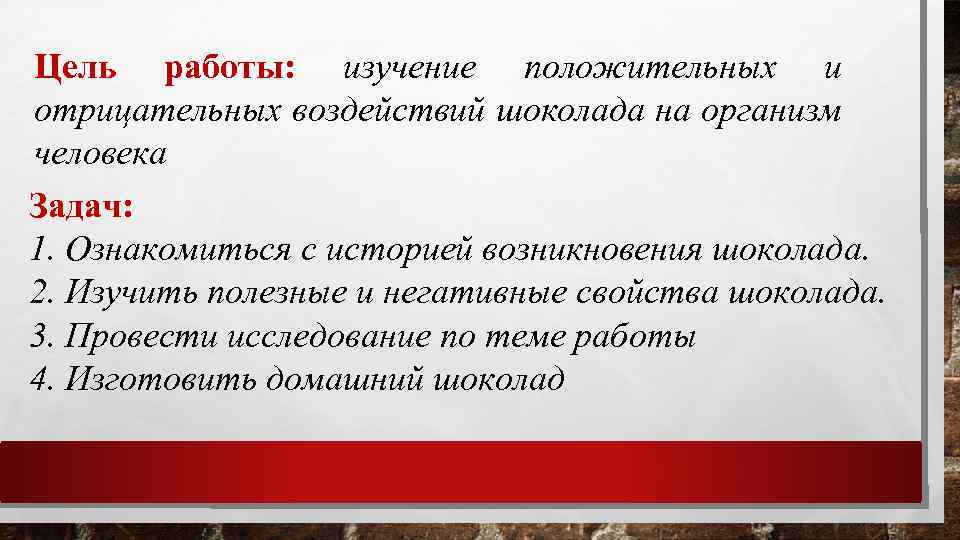 Цель работы: изучение положительных и отрицательных воздействий шоколада на организм человека

Задач:
1. Ознакомиться с историей возникновения шоколада.
2. Изучить полезные и негативные свойства шоколада.
3. Провести исследование по теме работы
4. Изготовить домашний шоколад